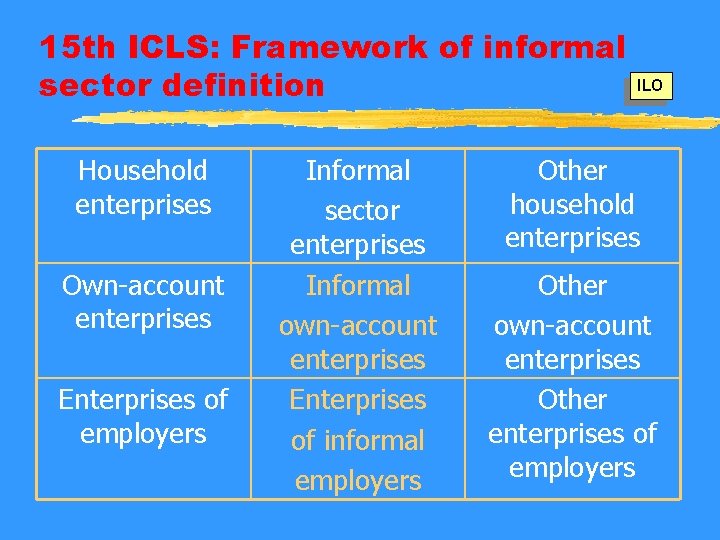 15th ICLS: Framework of informal sector definition

ILO

| Household enterprises | Informal sector enterprises | Other household enterprises |
|---|---|---|
| Own-account enterprises | Informal own-account enterprises | Other own-account enterprises |
| Enterprises of employers | Enterprises of informal employers | Other enterprises of employers |